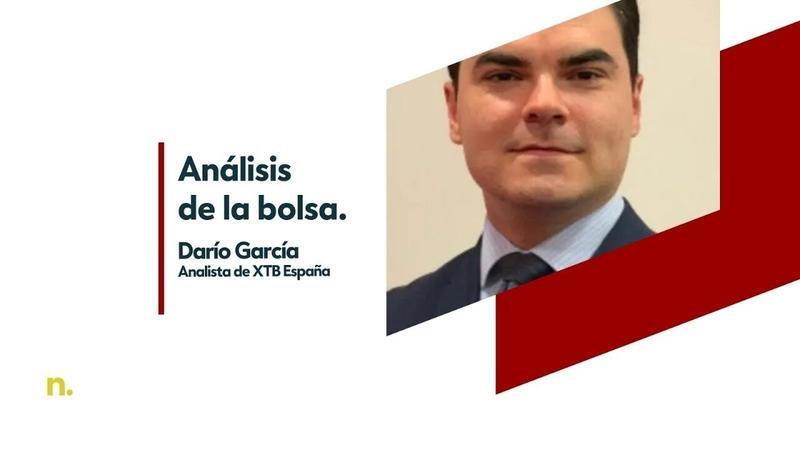 Análisis de la bolsa.

Darío García
Analista de XTB España

n.